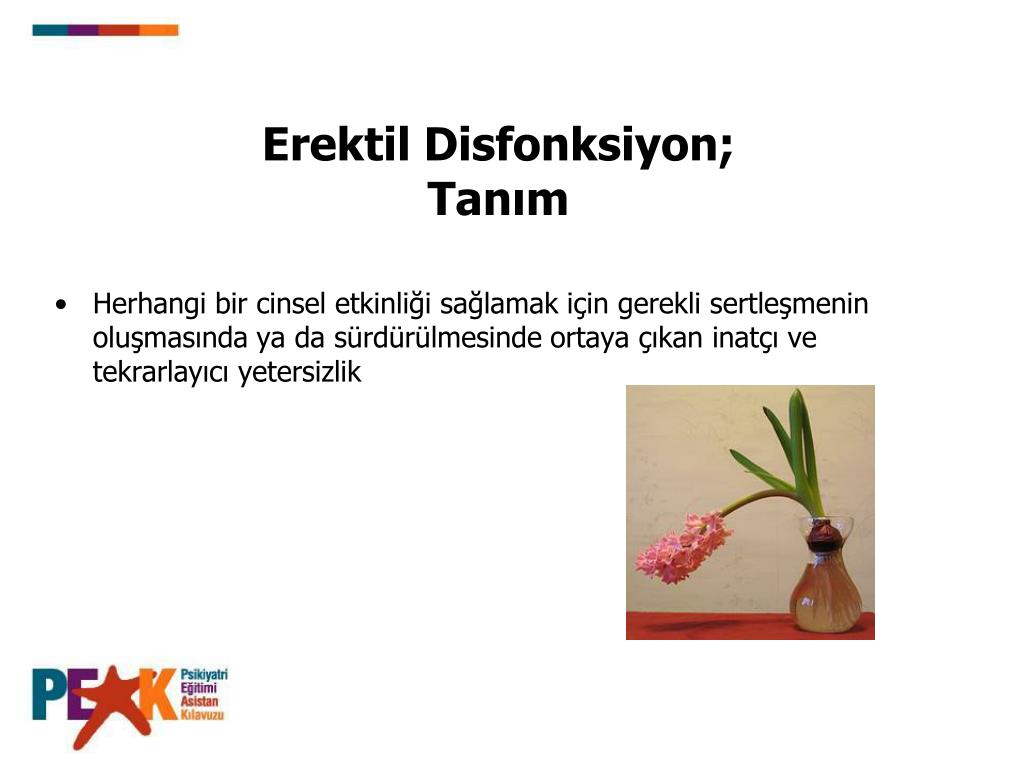 Erektil Disfonksiyon;
Tanım

• Herhangi bir cinsel etkinliği sağlamak için gerekli sertleşmenin oluşmasında ya da sürdürülmesinde ortaya çıkan inatçı ve tekrarlayıcı yetersizlik

PEAK Psikiyatri Eğitimi Asistan Kılavuzu